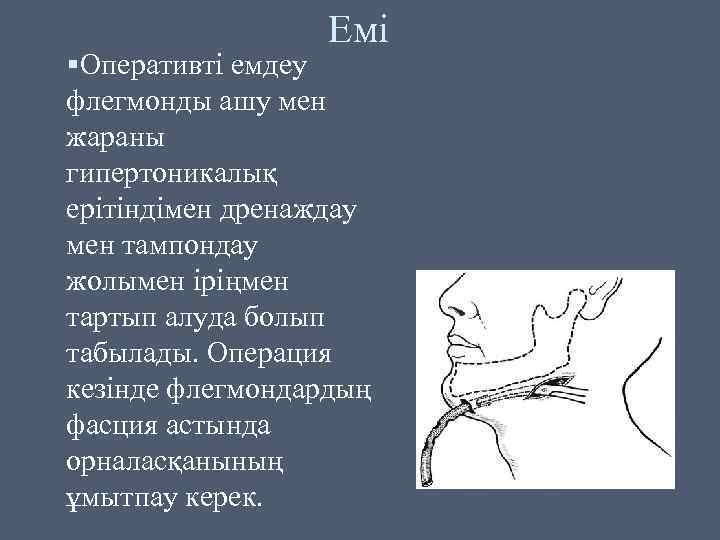 Емі

▪Оперативті емдеу флегмонды ашу мен жараны гипертоникалық ерітіндімен дренаждау мен тампондау жолымен іріңмен тартып алуда болып табылады. Операция кезінде флегмондардың фасция астында орналасқанының ұмытпау керек.